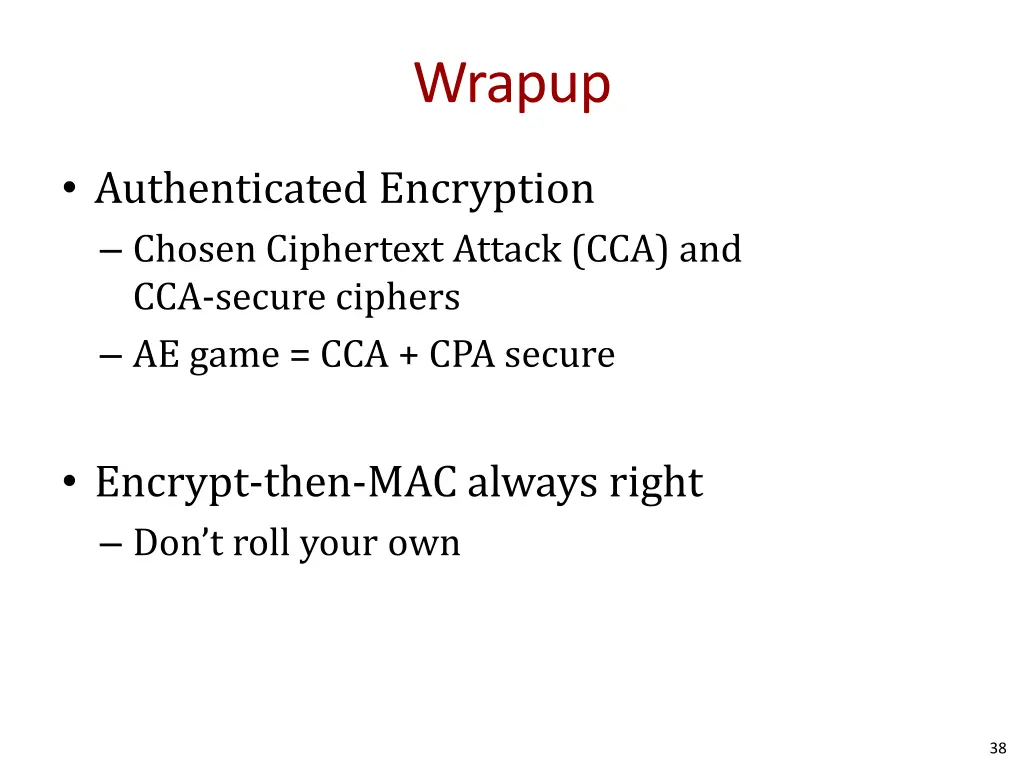 Wrapup

• Authenticated Encryption
  – Chosen Ciphertext Attack (CCA) and CCA-secure ciphers
  – AE game = CCA + CPA secure

• Encrypt-then-MAC always right
  – Don’t roll your own

38